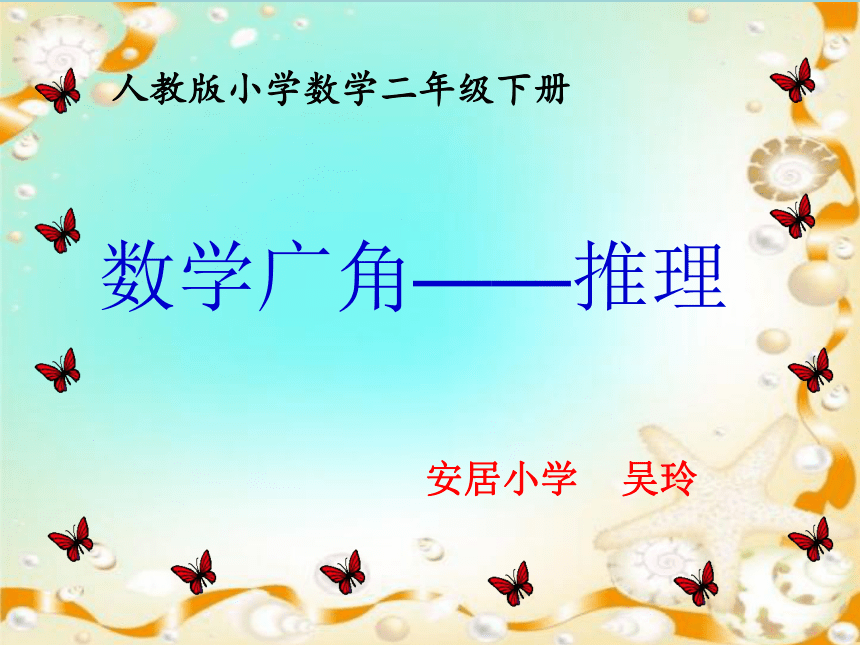 人教版小学数学二年级下册

数学广角——推理

安居小学　吴玲